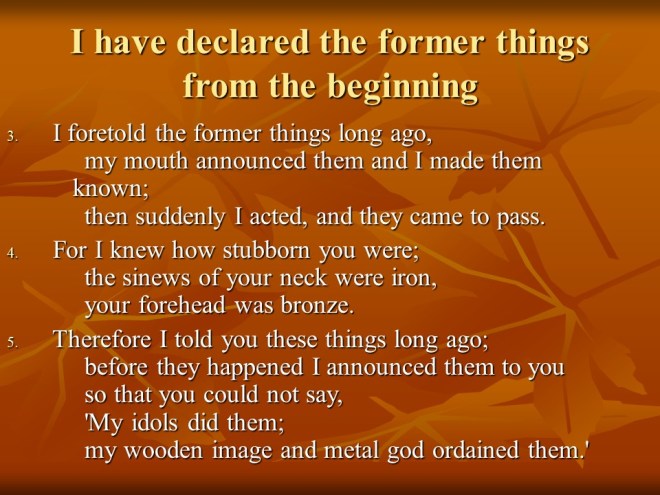 I have declared the former things from the beginning

3. I foretold the former things long ago,
my mouth announced them and I made them known;
then suddenly I acted, and they came to pass.

4. For I knew how stubborn you were;
the sinews of your neck were iron,
your forehead was bronze.

5. Therefore I told you these things long ago;
before they happened I announced them to you
so that you could not say,
'My idols did them;
my wooden image and metal god ordained them.'